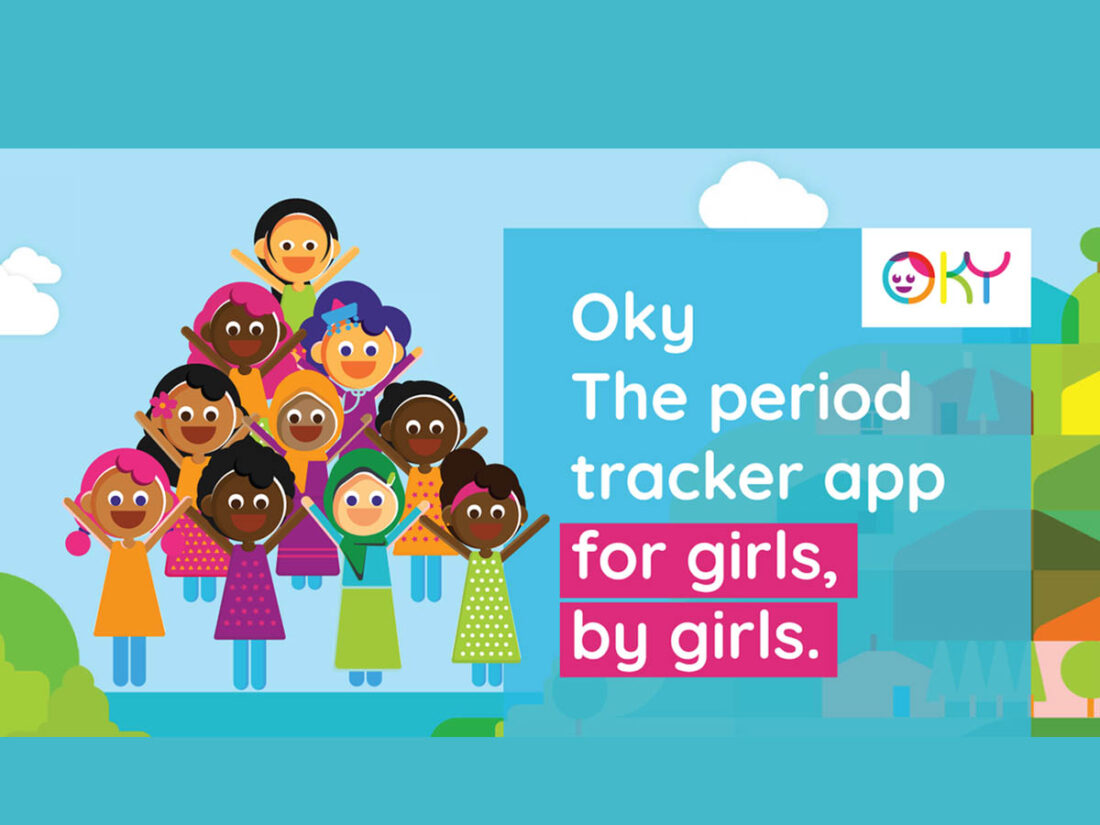 OKY

Oky
The period tracker app for girls, by girls.